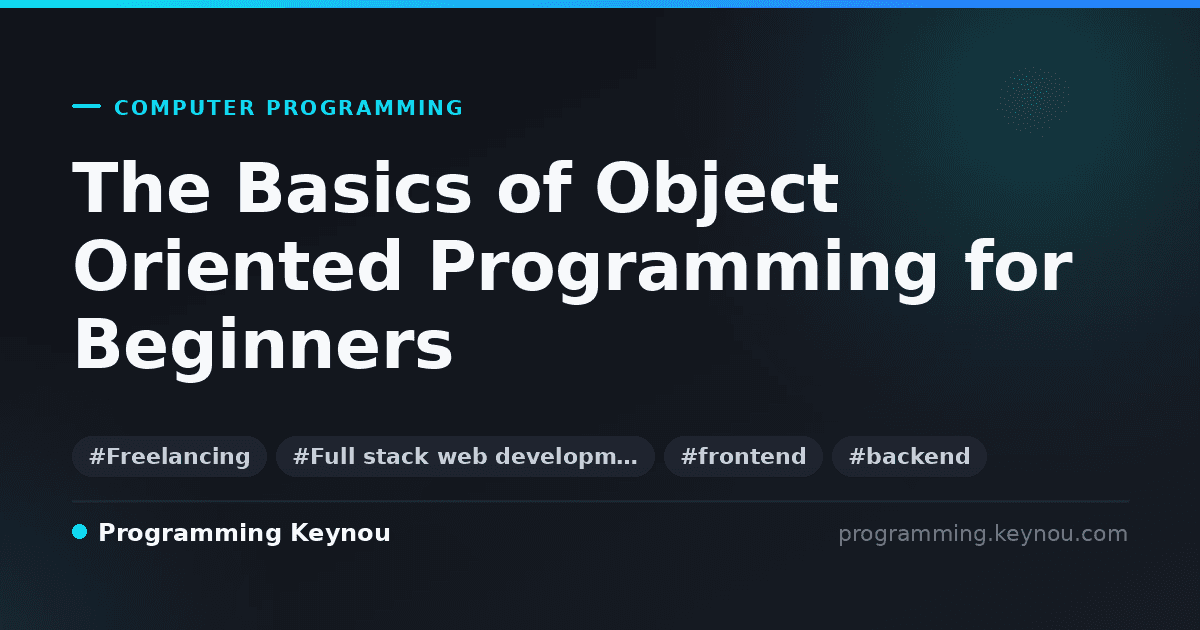 COMPUTER PROGRAMMING

The Basics of Object Oriented Programming for Beginners

#Freelancing #Full stack web developm… #frontend #backend

Programming Keynou

programming.keynou.com